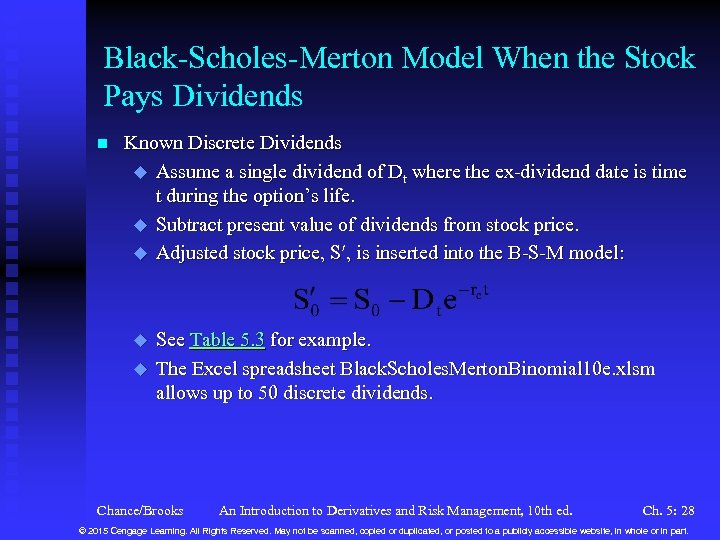 Black-Scholes-Merton Model When the Stock Pays Dividends

Known Discrete Dividends

Assume a single dividend of $D_t$ where the ex-dividend date is time t during the option's life.

Subtract present value of dividends from stock price.

Adjusted stock price, S′, is inserted into the B-S-M model:

$S_0' = S_0 - D_t e^{-r_c t}$

See Table 5.3 for example.

The Excel spreadsheet BlackScholesMertonBinomial10e.xlsm allows up to 50 discrete dividends.

Chance/Brooks An Introduction to Derivatives and Risk Management, 10th ed. Ch. 5: 28

© 2015 Cengage Learning. All Rights Reserved. May not be scanned, copied or duplicated, or posted to a publicly accessible website, in whole or in part.